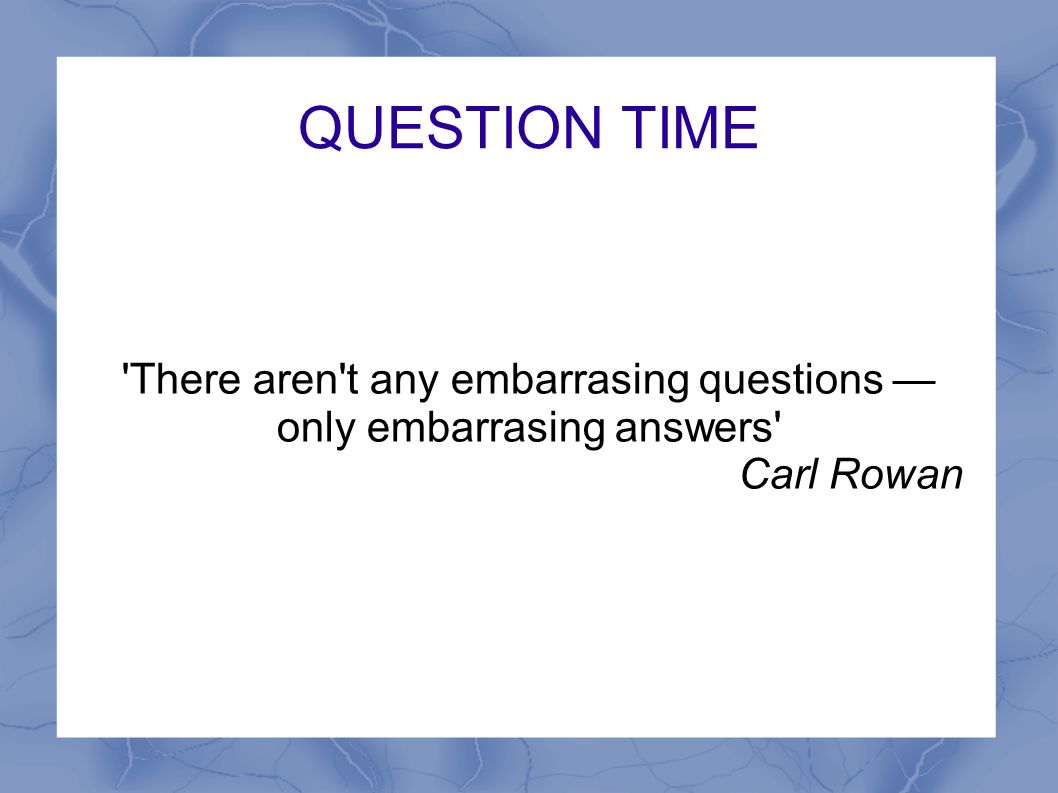 QUESTION TIME

'There aren't any embarrasing questions — only embarrasing answers'
Carl Rowan